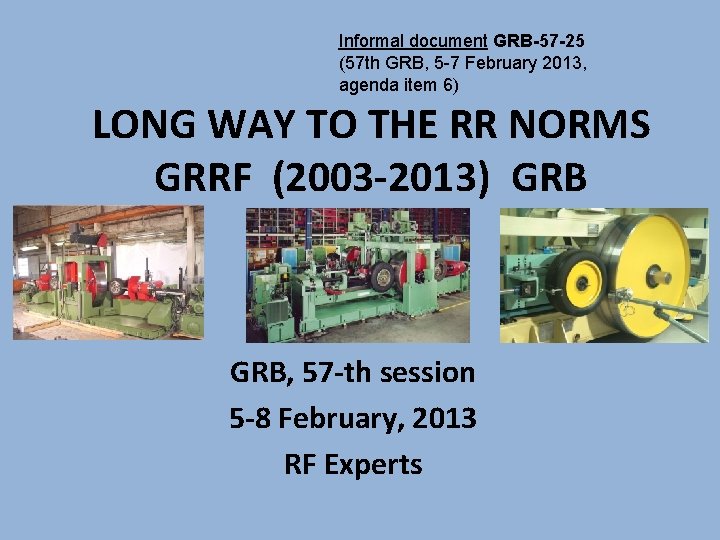 Informal document GRB-57-25
(57th GRB, 5-7 February 2013,
agenda item 6)

LONG WAY TO THE RR NORMS
GRRF (2003-2013) GRB

GRB, 57-th session
5-8 February, 2013
RF Experts